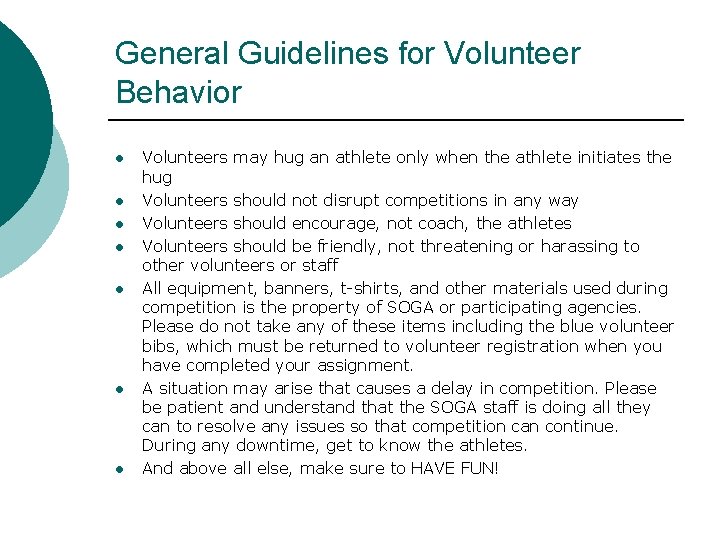 General Guidelines for Volunteer Behavior

- Volunteers may hug an athlete only when the athlete initiates the hug
- Volunteers should not disrupt competitions in any way
- Volunteers should encourage, not coach, the athletes
- Volunteers should be friendly, not threatening or harassing to other volunteers or staff
- All equipment, banners, t-shirts, and other materials used during competition is the property of SOGA or participating agencies. Please do not take any of these items including the blue volunteer bibs, which must be returned to volunteer registration when you have completed your assignment.
- A situation may arise that causes a delay in competition. Please be patient and understand that the SOGA staff is doing all they can to resolve any issues so that competition can continue. During any downtime, get to know the athletes.
- And above all else, make sure to HAVE FUN!